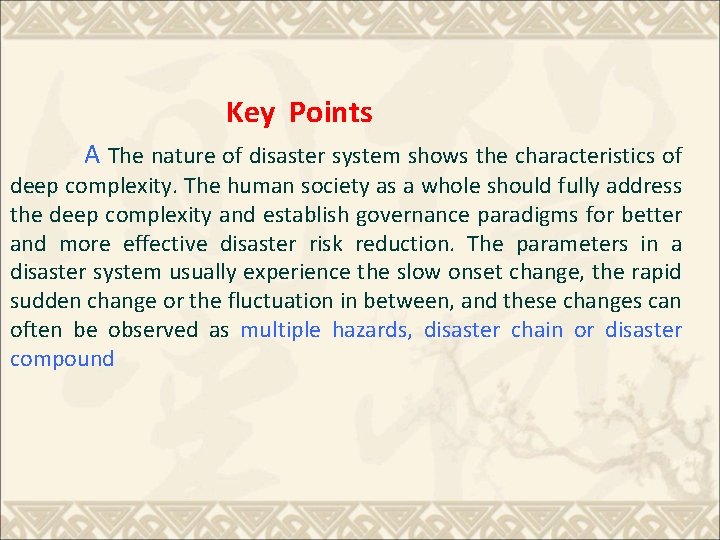 Key Points

A The nature of disaster system shows the characteristics of deep complexity. The human society as a whole should fully address the deep complexity and establish governance paradigms for better and more effective disaster risk reduction. The parameters in a disaster system usually experience the slow onset change, the rapid sudden change or the fluctuation in between, and these changes can often be observed as multiple hazards, disaster chain or disaster compound